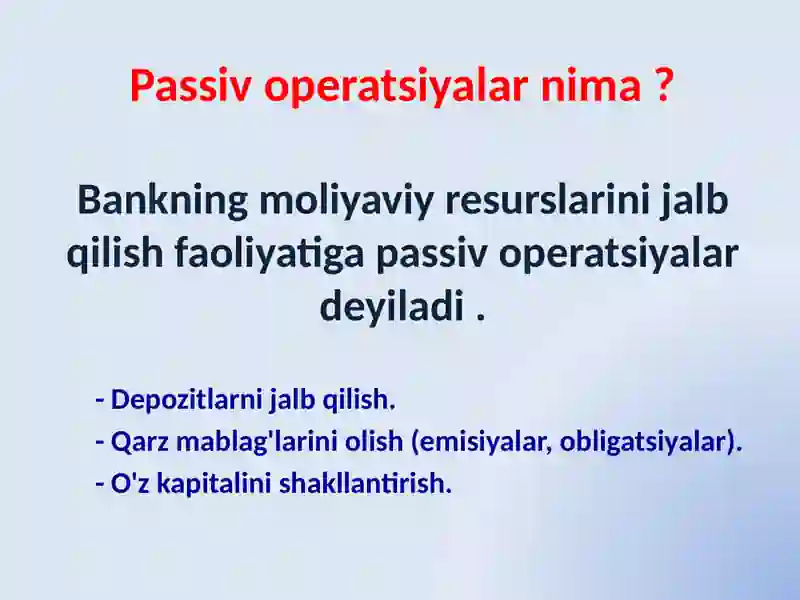 Passiv operatsiyalar nima ?

Bankning moliyaviy resurslarini jalb qilish faoliyatiga passiv operatsiyalar deyiladi .

- Depozitlarni jalb qilish.
- Qarz mablag'larini olish (emisiyalar, obligatsiyalar).
- O'z kapitalini shakllantirish.